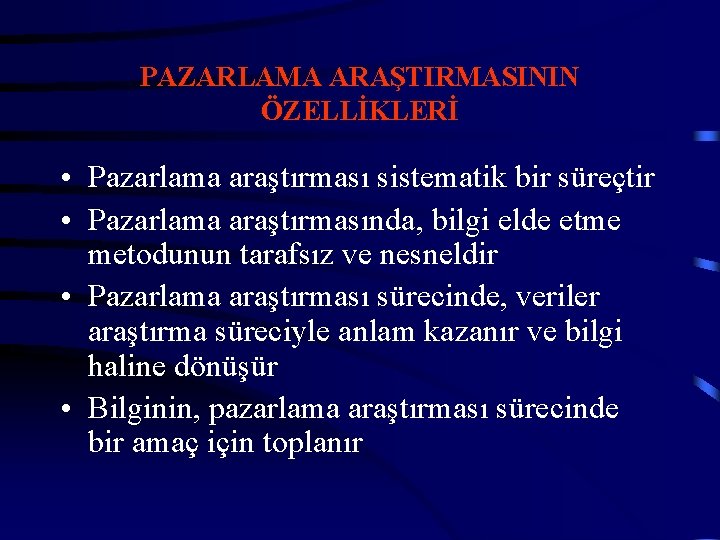 PAZARLAMA ARAŞTIRMASININ ÖZELLİKLERİ

• Pazarlama araştırması sistematik bir süreçtir

• Pazarlama araştırmasında, bilgi elde etme metodunun tarafsız ve nesneldir

• Pazarlama araştırması sürecinde, veriler araştırma süreciyle anlam kazanır ve bilgi haline dönüşür

• Bilginin, pazarlama araştırması sürecinde bir amaç için toplanır